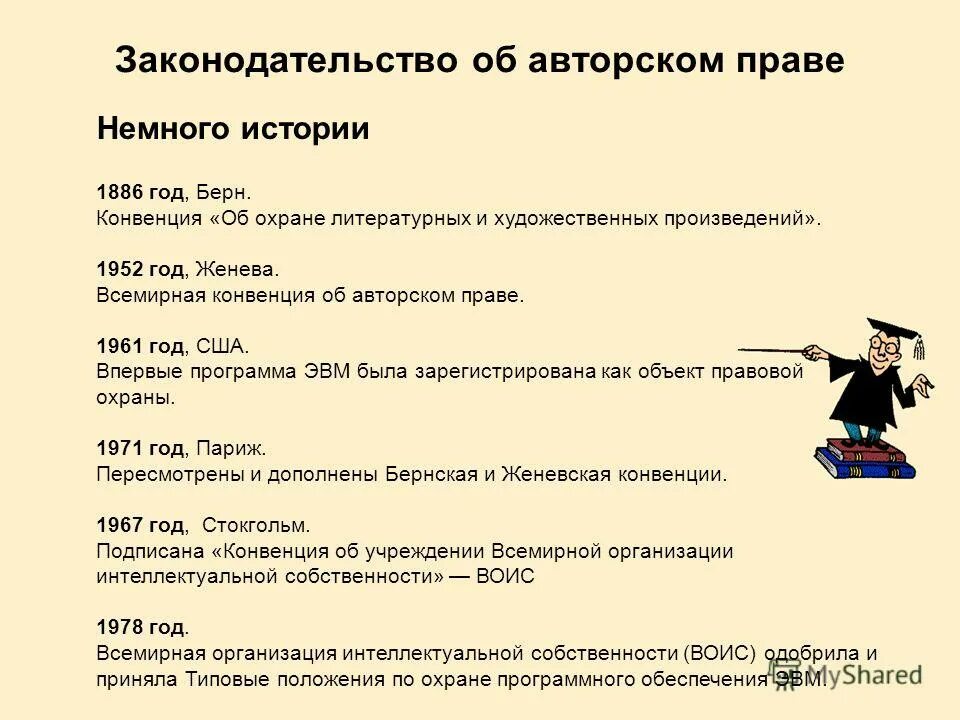 Законодательство об авторском праве

Немного истории

1886 год, Берн.
Конвенция «Об охране литературных и художественных произведений».

1952 год, Женева.
Всемирная конвенция об авторском праве.

1961 год, США.
Впервые программа ЭВМ была зарегистрирована как объект правовой охраны.

1971 год, Париж.
Пересмотрены и дополнены Бернская и Женевская конвенции.

1967 год, Стокгольм.
Подписана «Конвенция об учреждении Всемирной организации интеллектуальной собственности» — ВОИС

1978 год.
Всемирная организация интеллектуальной собственности (ВОИС) одобрила и приняла Типовые положения по охране программного обеспечения ЭВМ.

MyShared